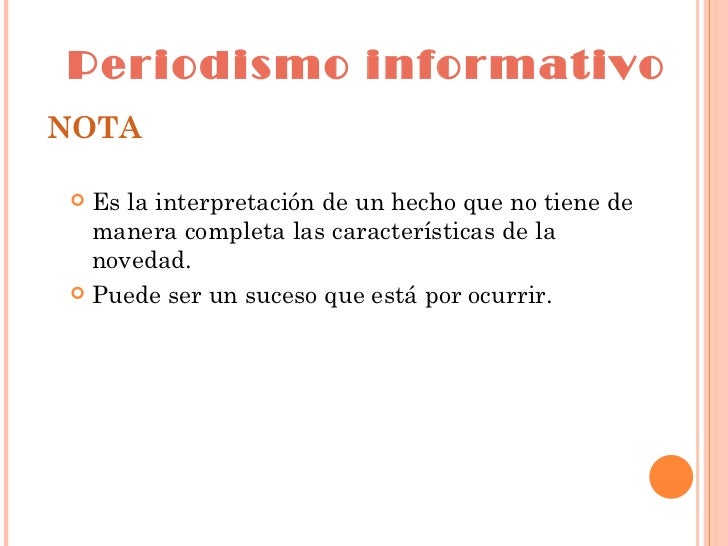 Periodismo informativo

NOTA

Es la interpretación de un hecho que no tiene de manera completa las características de la novedad.

Puede ser un suceso que está por ocurrir.